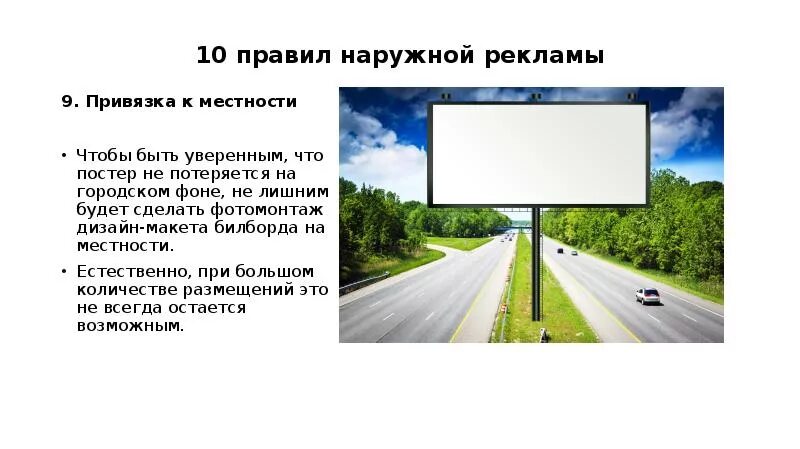 10 правил наружной рекламы

9. Привязка к местности

• Чтобы быть уверенным, что постер не потеряется на городском фоне, не лишним будет сделать фотомонтаж дизайн-макета билборда на местности.

• Естественно, при большом количестве размещений это не всегда остается возможным.